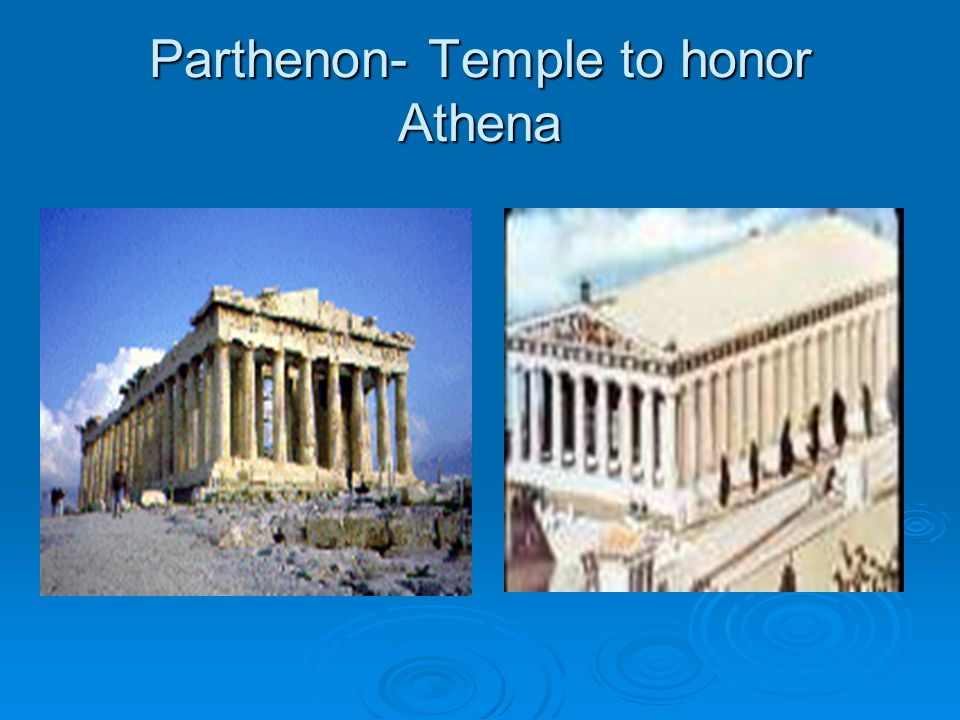 Parthenon- Temple to honor Athena